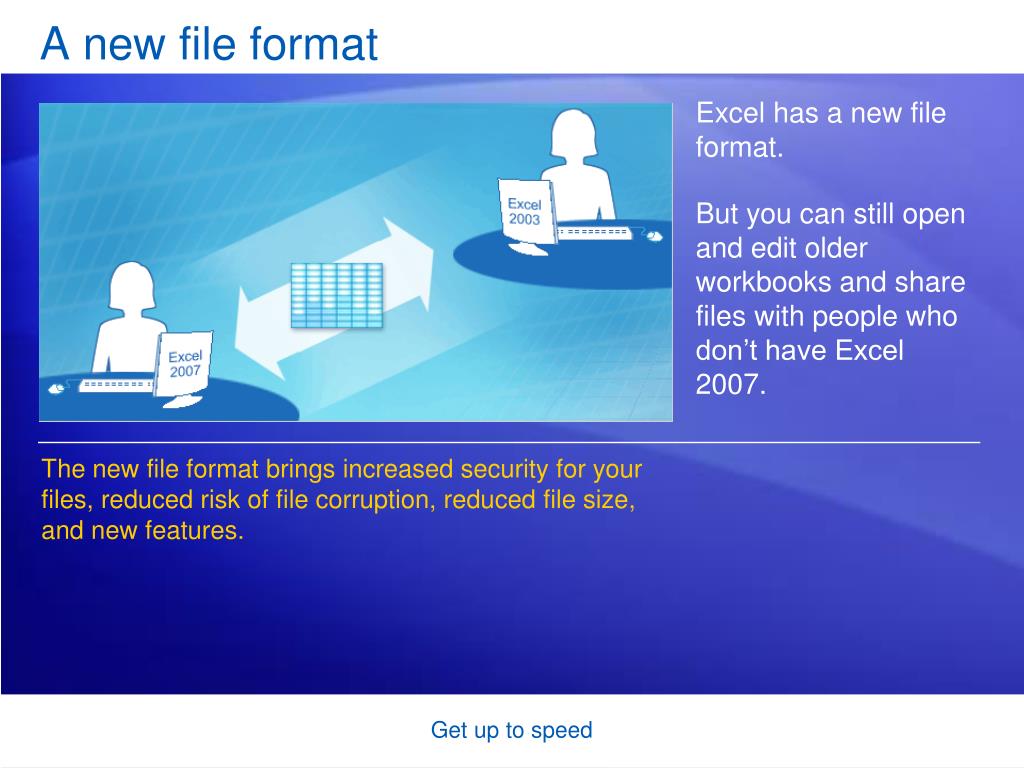 A new file format

Excel 2003

Excel 2007

Excel has a new file format.

But you can still open and edit older workbooks and share files with people who don’t have Excel 2007.

The new file format brings increased security for your files, reduced risk of file corruption, reduced file size, and new features.

Get up to speed